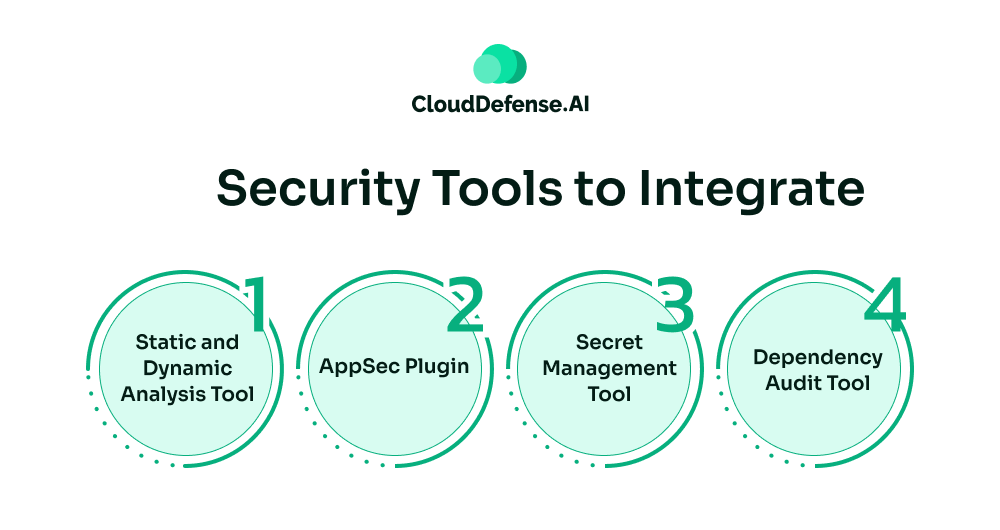 CloudDefense.AI

Security Tools to Integrate

1
Static and Dynamic Analysis Tool

2
AppSec Plugin

3
Secret Management Tool

4
Dependency Audit Tool